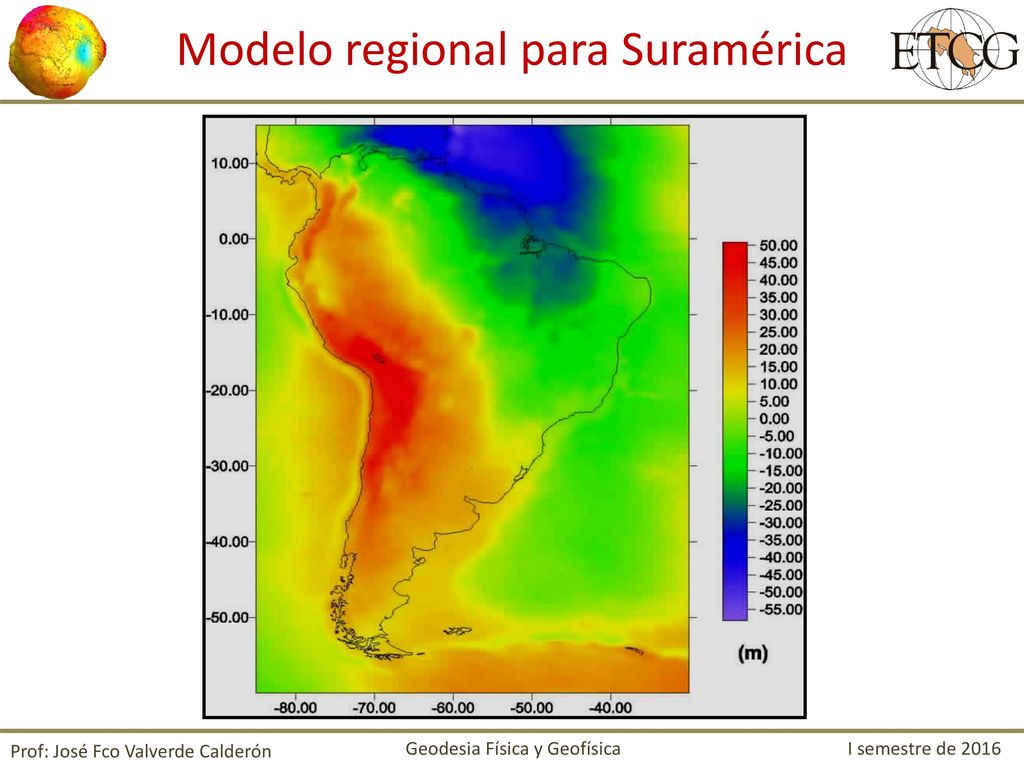 Modelo regional para Suramérica

ETCG

10.00
0.00
-10.00
-20.00
-30.00
-40.00
-50.00

-80.00 -70.00 -60.00 -50.00 -40.00

50.00
45.00
40.00
35.00
30.00
25.00
20.00
15.00
10.00
5.00
0.00
-5.00
-10.00
-15.00
-20.00
-25.00
-30.00
-35.00
-40.00
-45.00
-50.00
-55.00

(m)

Prof: José Fco Valverde Calderón

Geodesia Física y Geofísica

I semestre de 2016